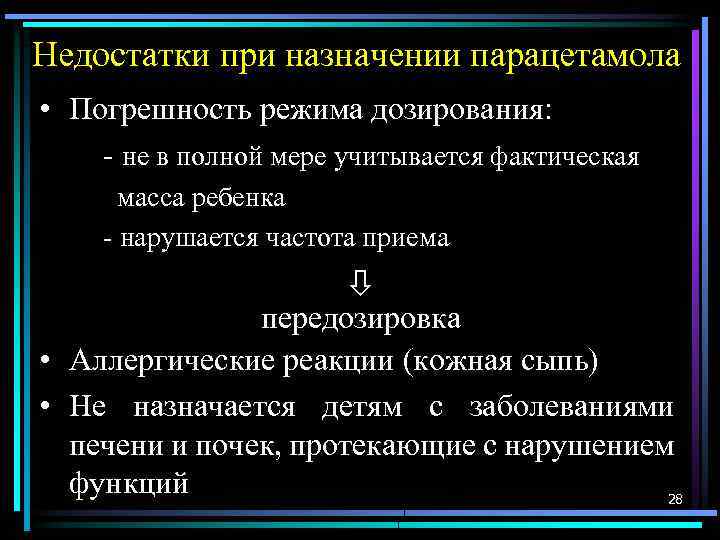 Недостатки при назначении парацетамола

• Погрешность режима дозирования:

- не в полной мере учитывается фактическая масса ребенка

- нарушается частота приема

⇩

передозировка

• Аллергические реакции (кожная сыпь)

• Не назначается детям с заболеваниями печени и почек, протекающие с нарушением функций

28